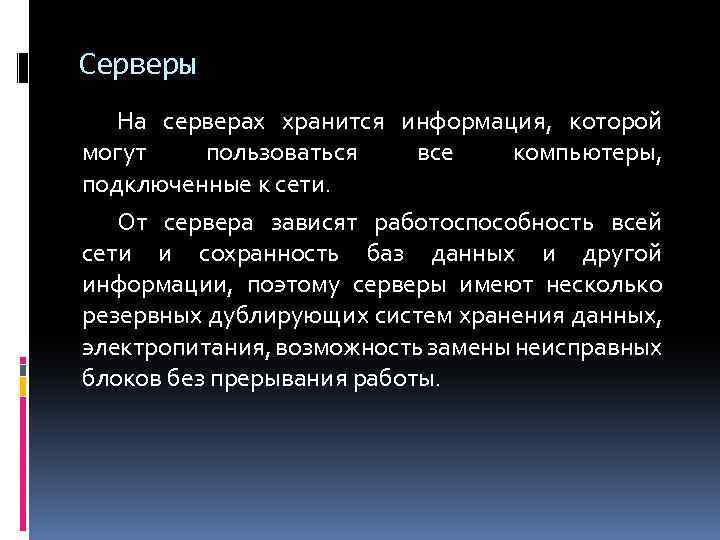 Серверы

На серверах хранится информация, которой могут пользоваться все компьютеры, подключенные к сети.

От сервера зависят работоспособность всей сети и сохранность баз данных и другой информации, поэтому серверы имеют несколько резервных дублирующих систем хранения данных, электропитания, возможность замены неисправных блоков без прерывания работы.